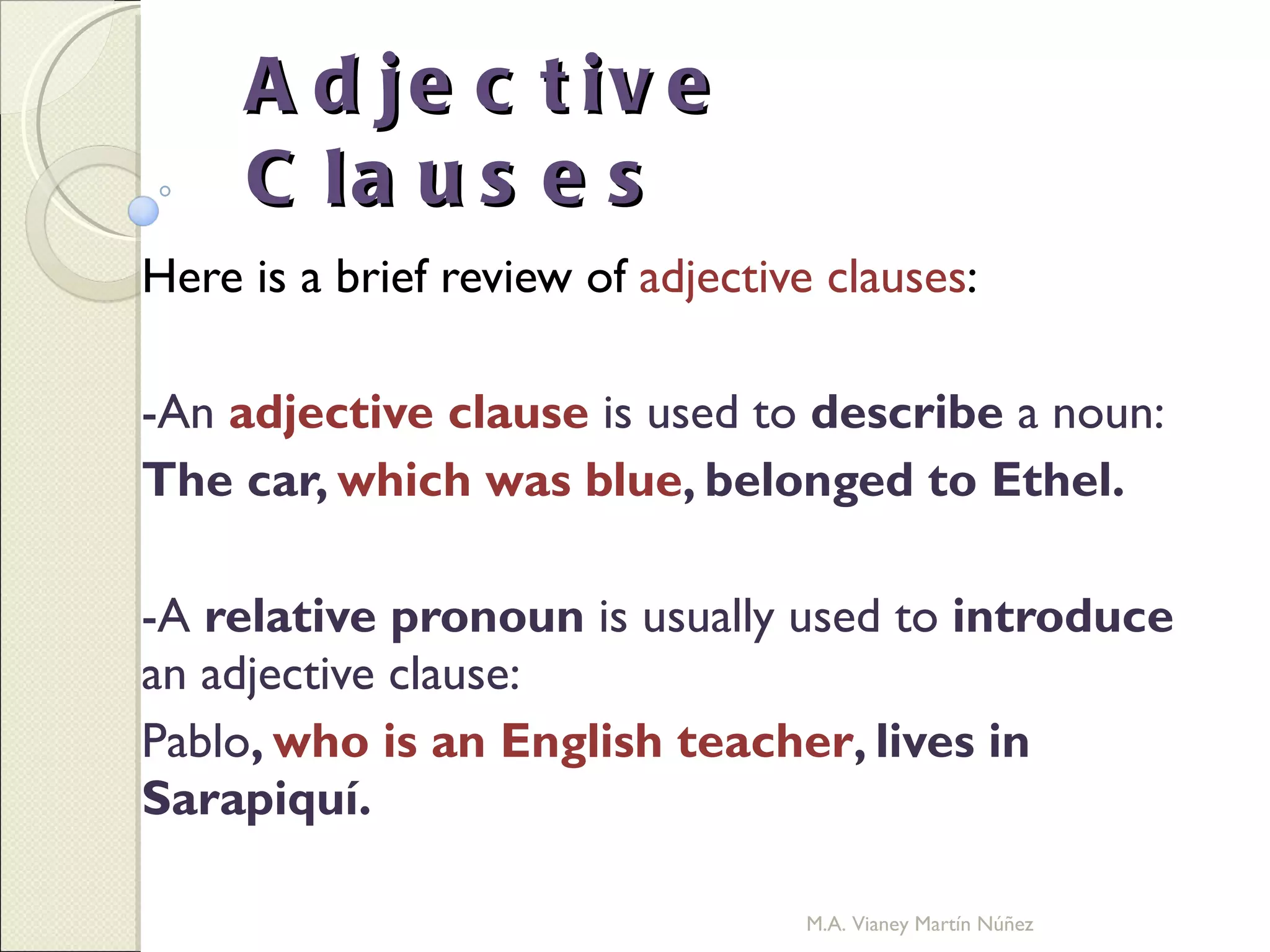 Adjective Clauses

Here is a brief review of adjective clauses:

-An adjective clause is used to describe a noun:

The car, which was blue, belonged to Ethel.

-A relative pronoun is usually used to introduce an adjective clause:

Pablo, who is an English teacher, lives in Sarapiquí.

M.A. Vianey Martín Núñez